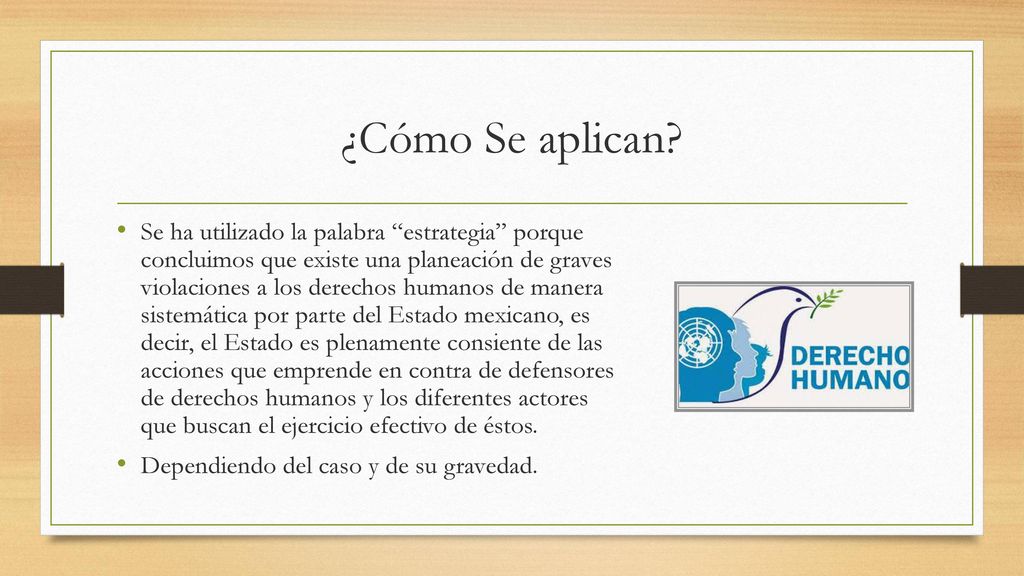 ¿Cómo Se aplican?

• Se ha utilizado la palabra “estrategia” porque concluimos que existe una planeación de graves violaciones a los derechos humanos de manera sistemática por parte del Estado mexicano, es decir, el Estado es plenamente consiente de las acciones que emprende en contra de defensores de derechos humanos y los diferentes actores que buscan el ejercicio efectivo de éstos.

• Dependiendo del caso y de su gravedad.

DERECHO HUMANO